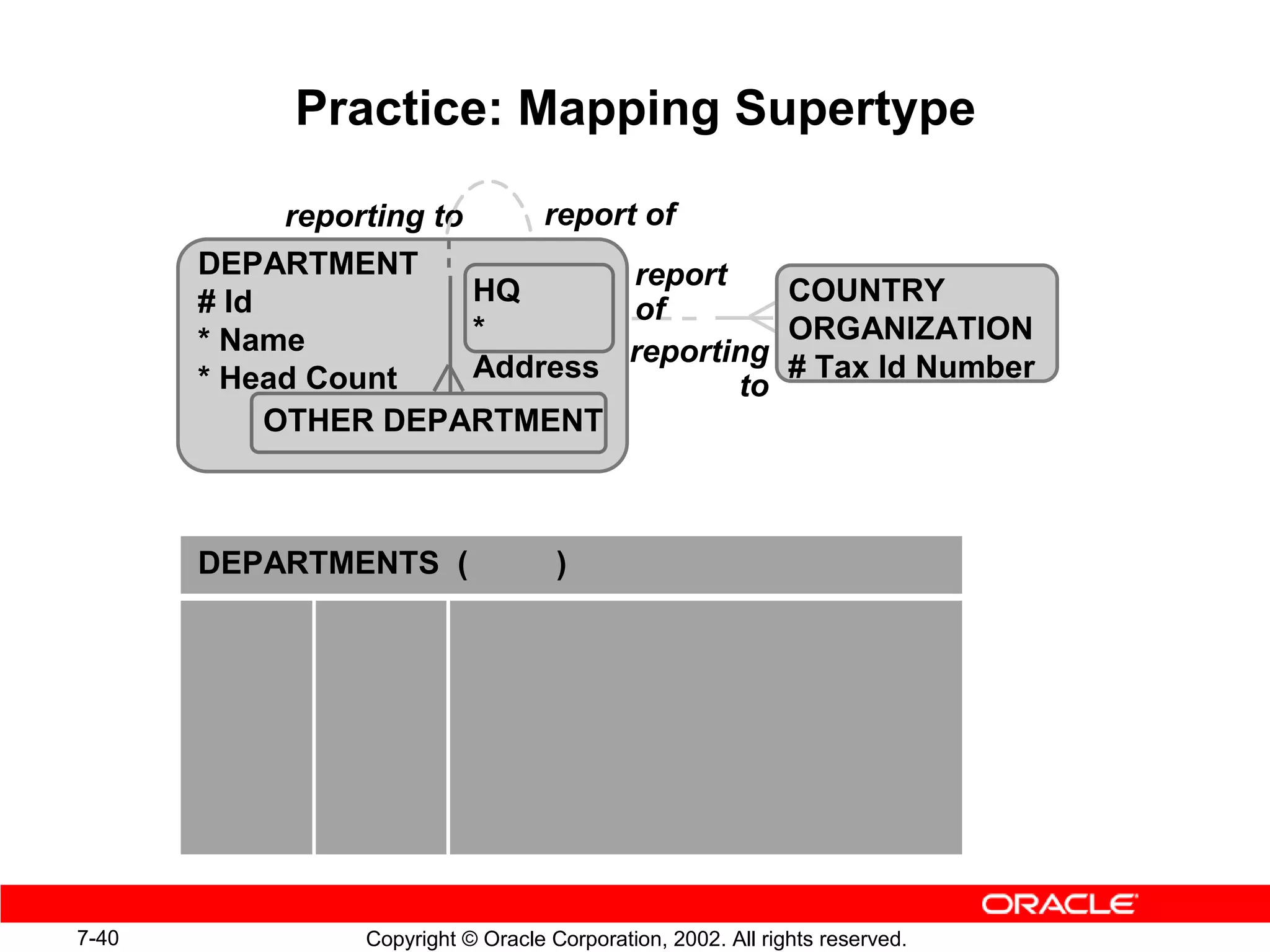 Practice: Mapping Supertype

reporting to

report of

DEPARTMENT
# Id
* Name
* Head Count

HQ
* Address

OTHER DEPARTMENT

report of

reporting to

COUNTRY ORGANIZATION
# Tax Id Number

DEPARTMENTS ( )

ORACLE

7-40

Copyright © Oracle Corporation, 2002. All rights reserved.